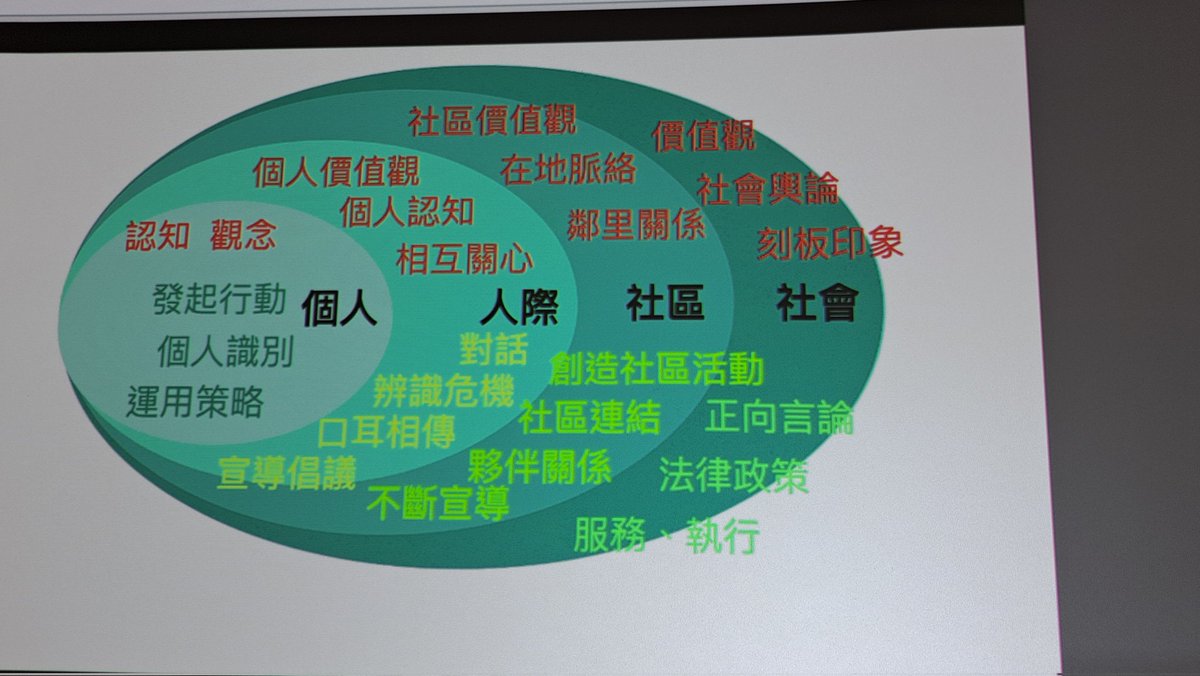 社區價值觀
價值觀
個人價值觀
在地脈絡
社會輿論
個人認知
鄰里關係
認知 觀念
刻板印象
相互關心
發起行動
個人
人際
社區
社會
個人識別
對話
創造社區活動
運用策略
辨識危機
社區連結
正向言論
口耳相傳
宣導倡議
夥伴關係
法律政策
不斷宣導
服務、執行